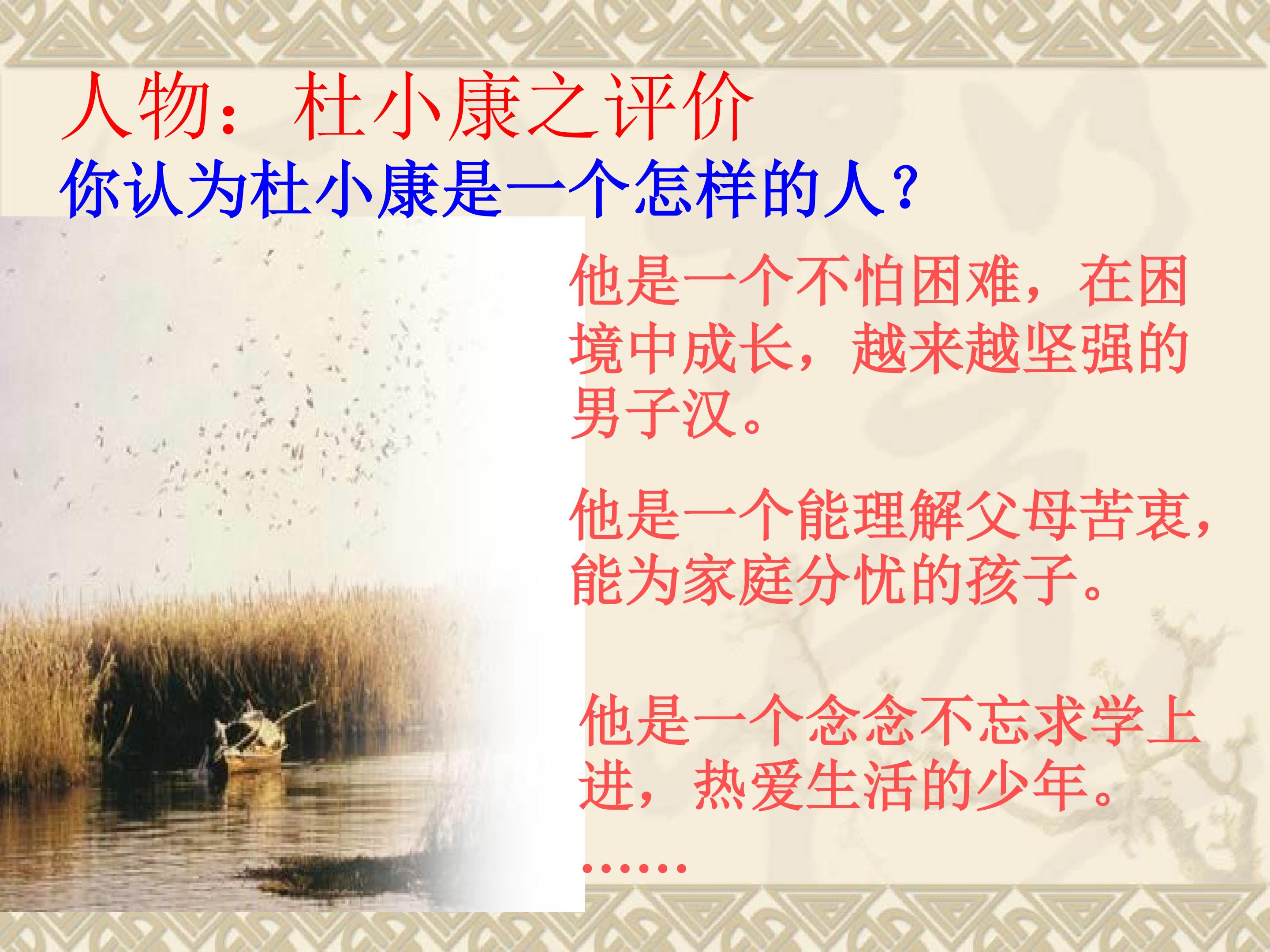 人物：杜小康之评价
你认为杜小康是一个怎样的人？

他是一个不怕困难，在困境中成长，越来越坚强的男子汉。

他是一个能理解父母苦衷，能为家庭分忧的孩子。

他是一个念念不忘求学上进，热爱生活的少年。

……